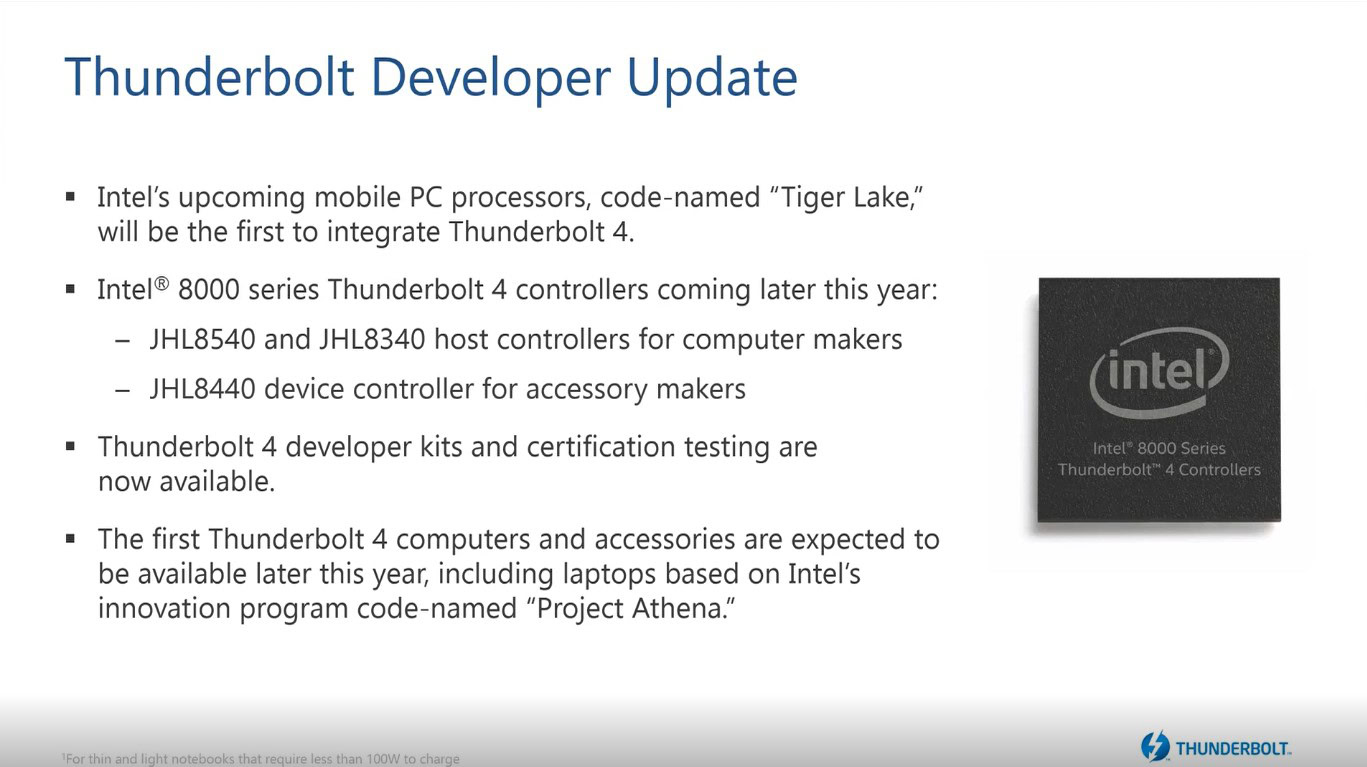 Thunderbolt Developer Update

▪ Intel's upcoming mobile PC processors, code-named "Tiger Lake," will be the first to integrate Thunderbolt 4.

▪ Intel® 8000 series Thunderbolt 4 controllers coming later this year:

– JHL8540 and JHL8340 host controllers for computer makers

– JHL8440 device controller for accessory makers

▪ Thunderbolt 4 developer kits and certification testing are now available.

▪ The first Thunderbolt 4 computers and accessories are expected to be available later this year, including laptops based on Intel's innovation program code-named "Project Athena."

intel

Intel® 8000 Series
Thunderbolt™ 4 Controllers

¹For thin and light notebooks that require less than 100W to charge

THUNDERBOLT.